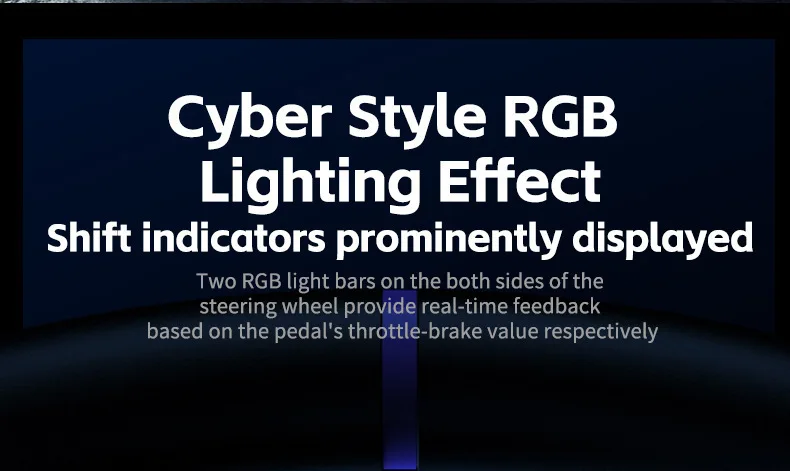 Cyber Style RGB Lighting Effect

Shift indicators prominently displayed

Two RGB light bars on the both sides of the steering wheel provide real-time feedback based on the pedal's throttle-brake value respectively